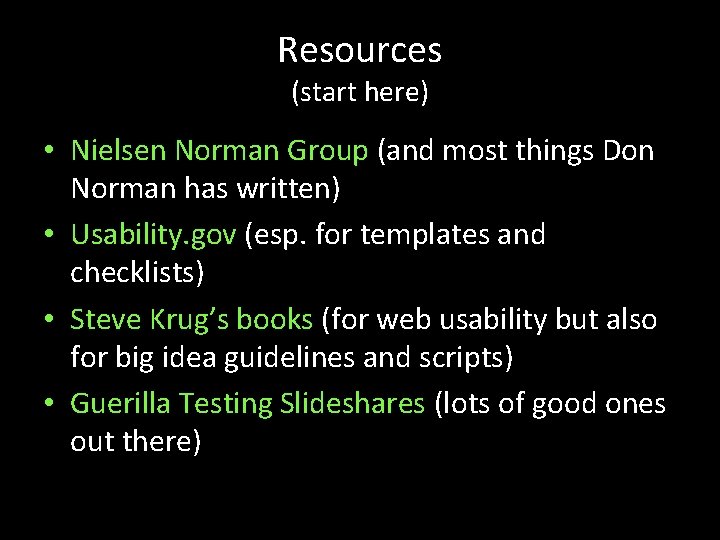 Resources
(start here)

• Nielsen Norman Group (and most things Don Norman has written)
• Usability.gov (esp. for templates and checklists)
• Steve Krug's books (for web usability but also for big idea guidelines and scripts)
• Guerilla Testing Slideshares (lots of good ones out there)